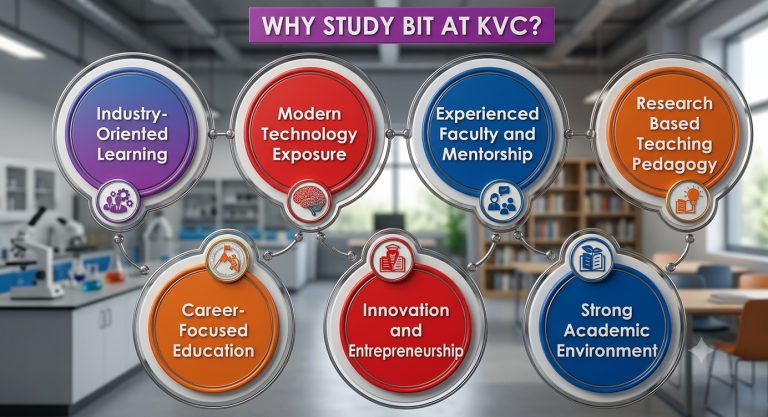 WHY STUDY BIT AT KVC?

Industry-Oriented Learning

Modern Technology Exposure

Experienced Faculty and Mentorship

Research Based Teaching Pedagogy

Career-Focused Education

Innovation and Entrepreneurship

Strong Academic Environment